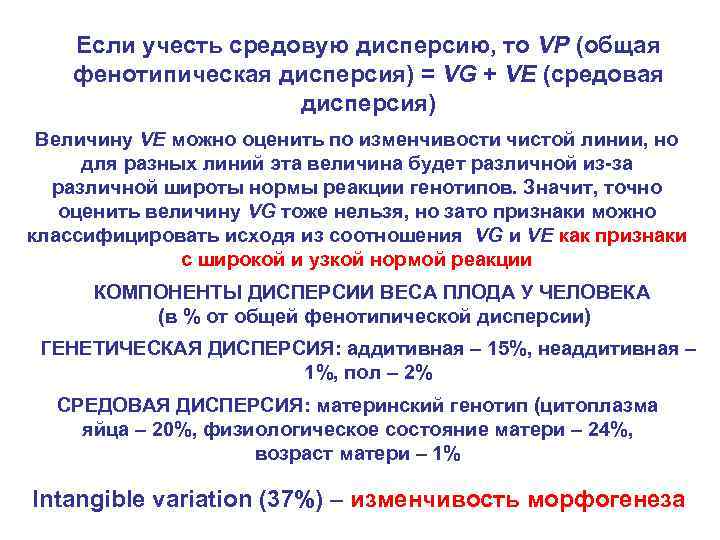 Если учесть средовую дисперсию, то VP (общая фенотипическая дисперсия) = VG + VE (средовая дисперсия)

Величину VE можно оценить по изменчивости чистой линии, но для разных линий эта величина будет различной из-за различной широты нормы реакции генотипов. Значит, точно оценить величину VG тоже нельзя, но зато признаки можно классифицировать исходя из соотношения VG и VE как признаки с широкой и узкой нормой реакции

КОМПОНЕНТЫ ДИСПЕРСИИ ВЕСА ПЛОДА У ЧЕЛОВЕКА (в % от общей фенотипической дисперсии)

ГЕНЕТИЧЕСКАЯ ДИСПЕРСИЯ: аддитивная – 15%, неаддитивная – 1%, пол – 2%

СРЕДОВАЯ ДИСПЕРСИЯ: материнский генотип (цитоплазма яйца – 20%, физиологическое состояние матери – 24%, возраст матери – 1%

Intangible variation (37%) – изменчивость морфогенеза